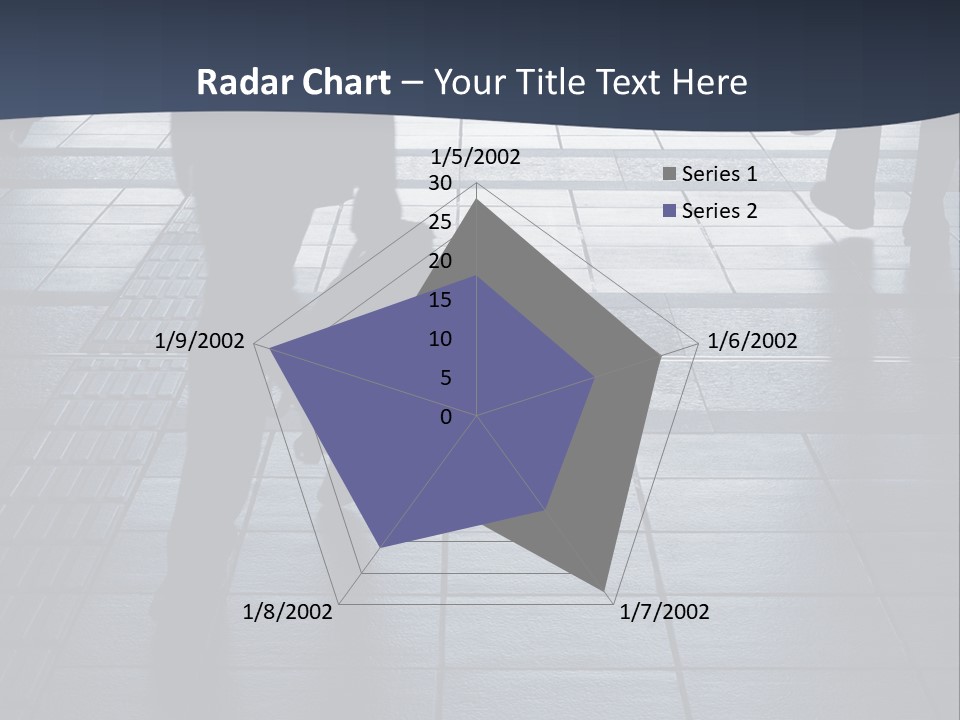 Radar Chart – Your Title Text Here

1/5/2002
30
25
20
15
10
5
0
1/6/2002
1/7/2002
1/8/2002
1/9/2002

Series 1
Series 2